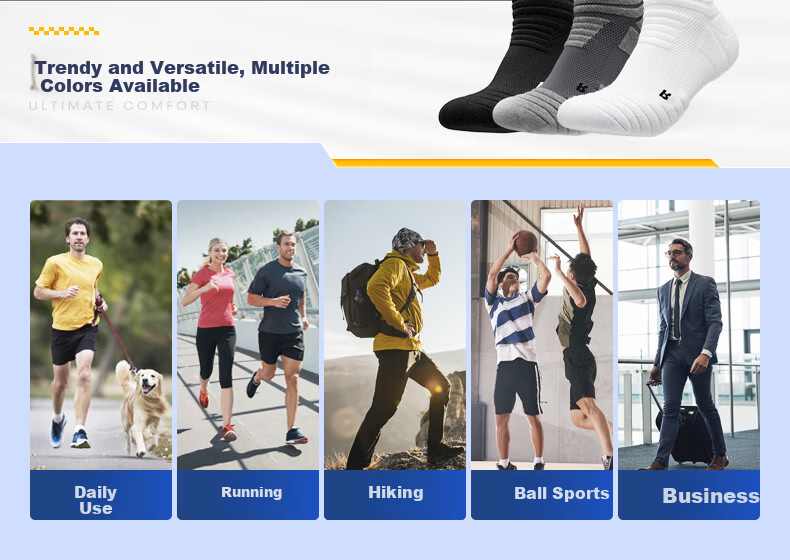 Trendy and Versatile, Multiple Colors Available

ULTIMATE COMFORT

Daily Use

Running

Hiking

Ball Sports

Business